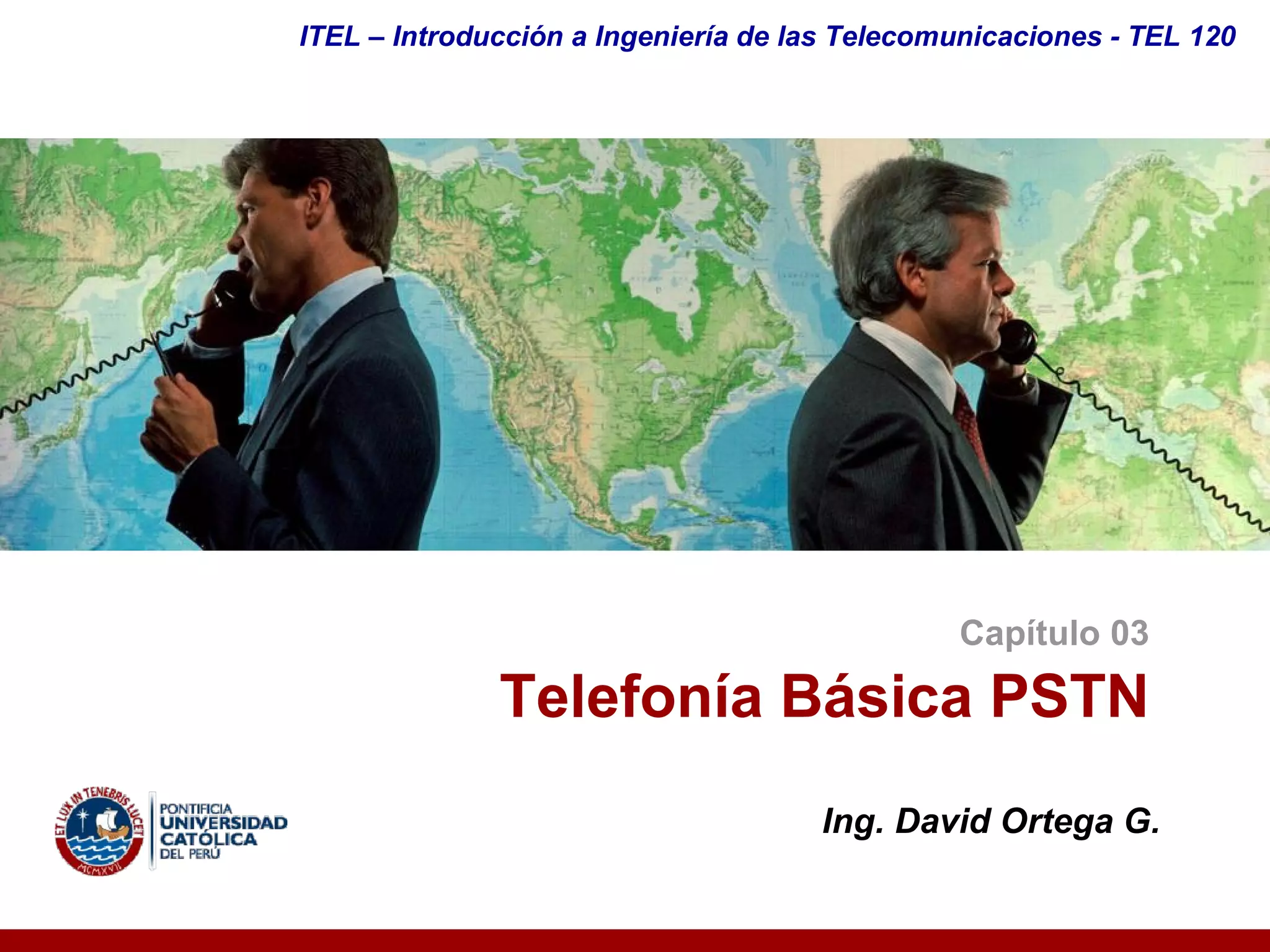 ITEL – Introducción a Ingeniería de las Telecomunicaciones - TEL 120

Capítulo 03

Telefonía Básica PSTN

ET LUX IN TENEBRIS LUCET
MCMXVII

PONTIFICIA
UNIVERSIDAD
CATÓLICA
DEL PERÚ

Ing. David Ortega G.